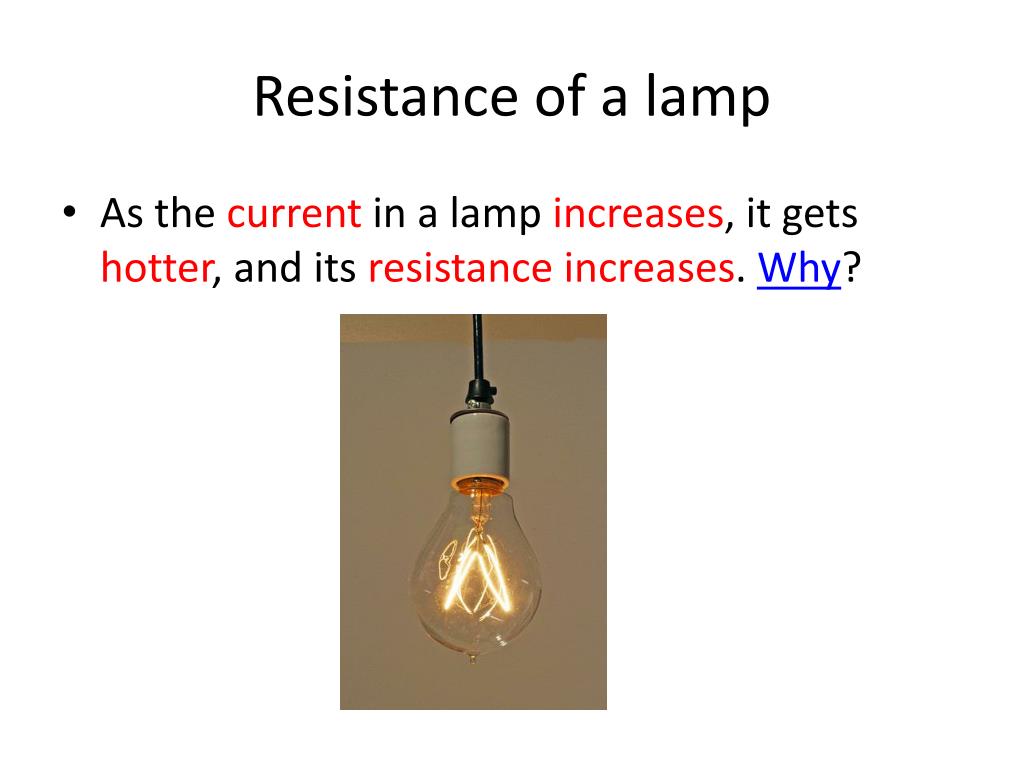 Resistance of a lamp

• As the current in a lamp increases, it gets hotter, and its resistance increases. Why?